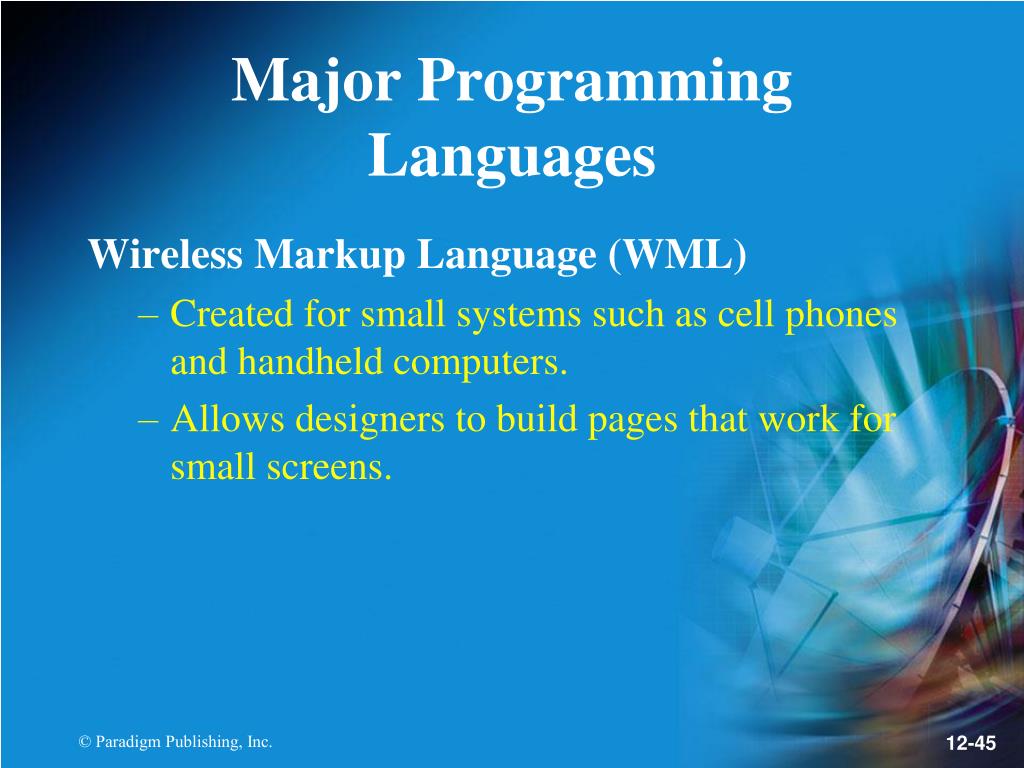 Major Programming Languages

Wireless Markup Language (WML)

– Created for small systems such as cell phones and handheld computers.

– Allows designers to build pages that work for small screens.

© Paradigm Publishing, Inc.

12-45